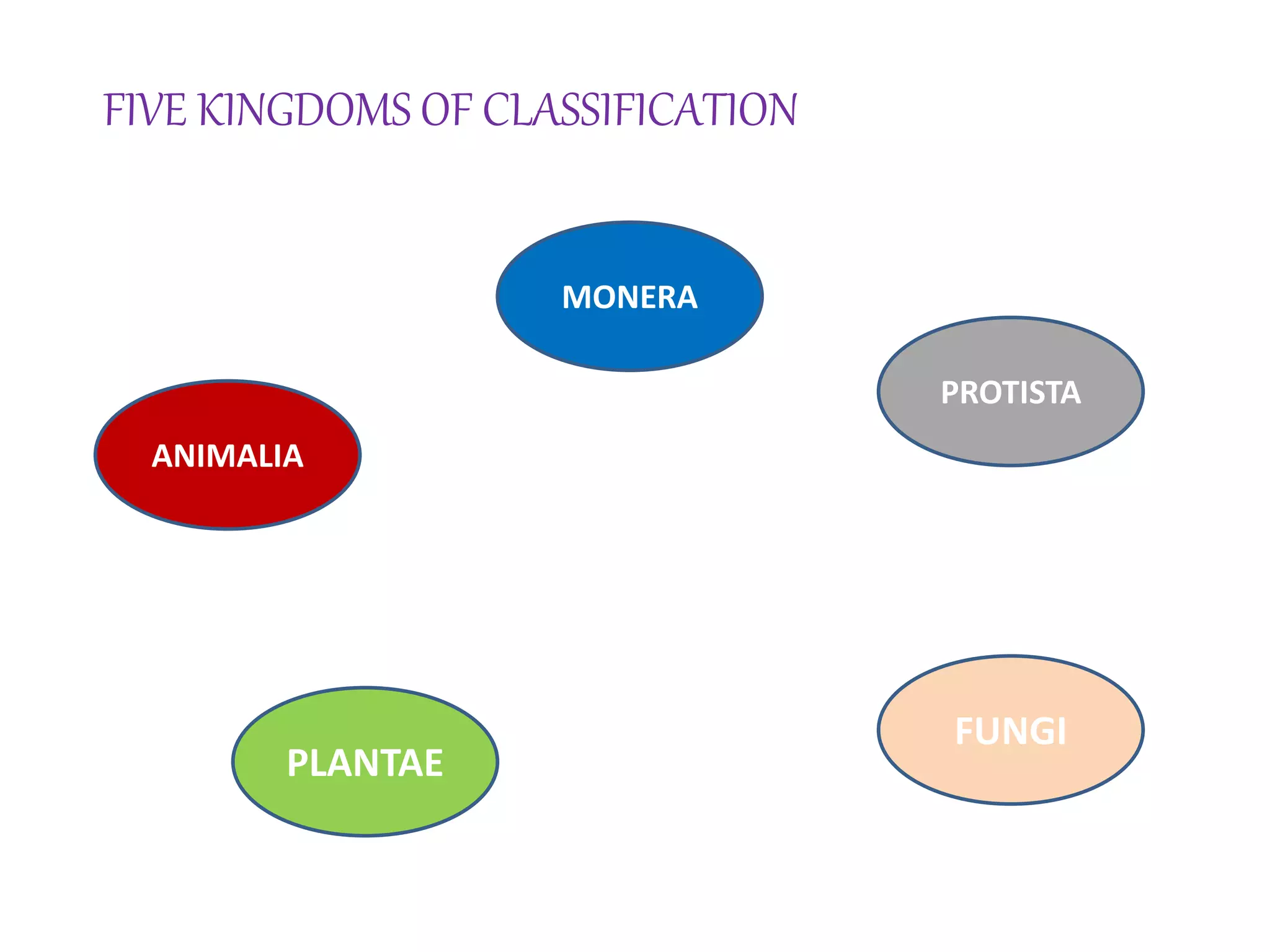 FIVE KINGDOMS OF CLASSIFICATION

MONERA

PROTISTA

ANIMALIA

PLANTAE

FUNGI